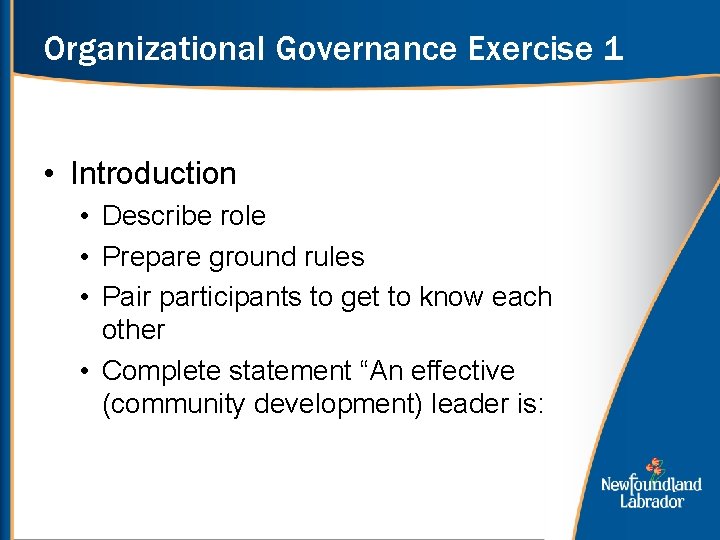 Organizational Governance Exercise 1

• Introduction
  • Describe role
  • Prepare ground rules
  • Pair participants to get to know each other
  • Complete statement “An effective (community development) leader is:

Newfoundland Labrador